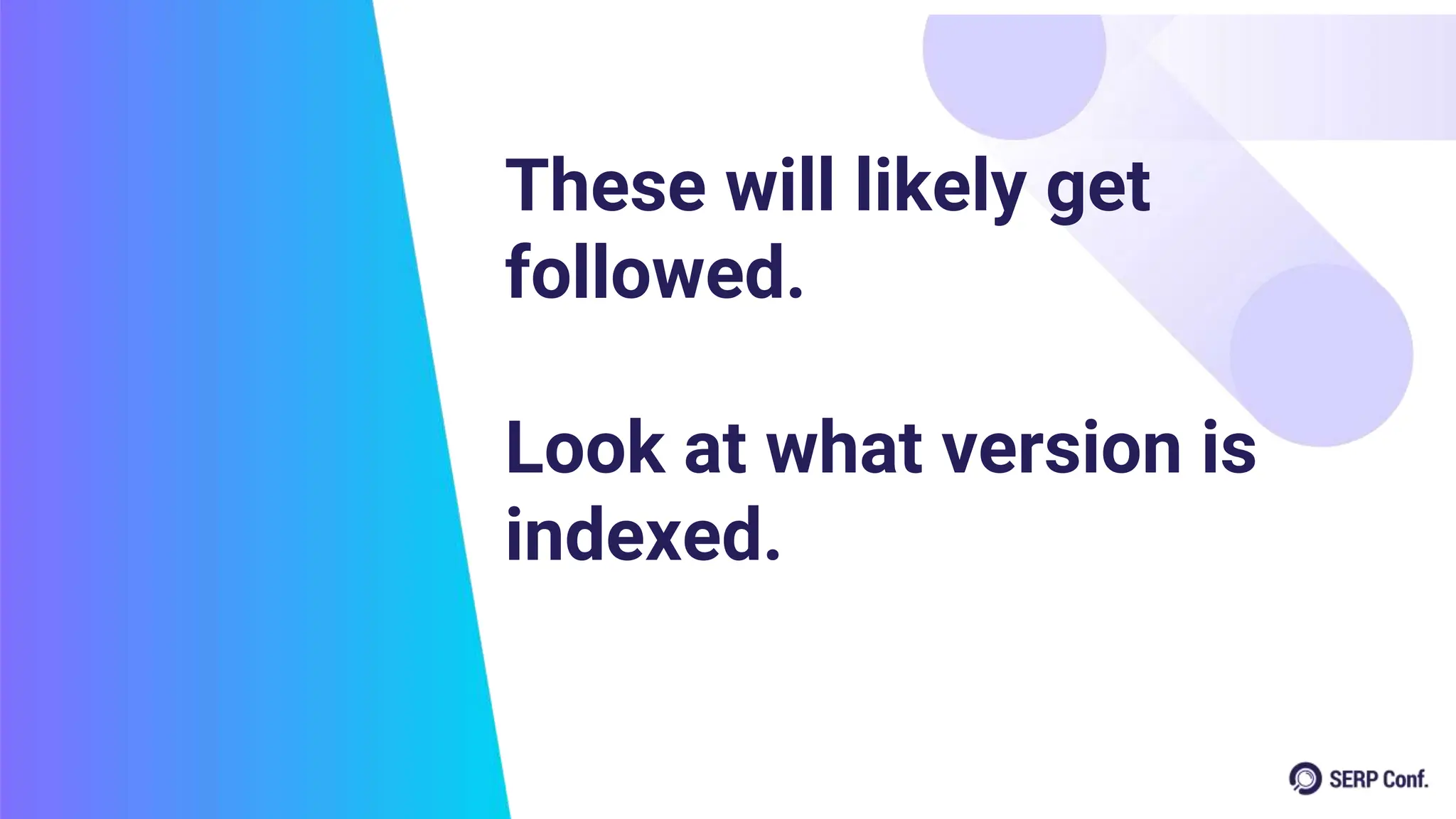 These will likely get followed.

Look at what version is indexed.

SERP Conf.